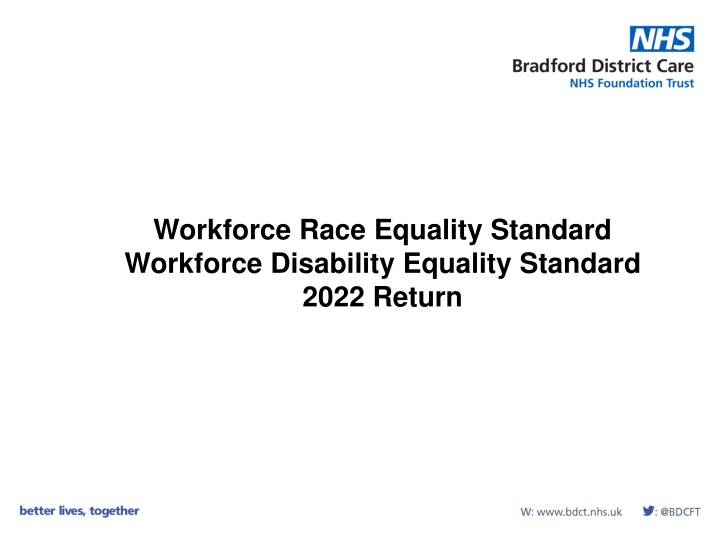 NHS
Bradford District Care
NHS Foundation Trust

Workforce Race Equality Standard
Workforce Disability Equality Standard
2022 Return

better lives, together

W: www.bdct.nhs.uk

: @BDCFT